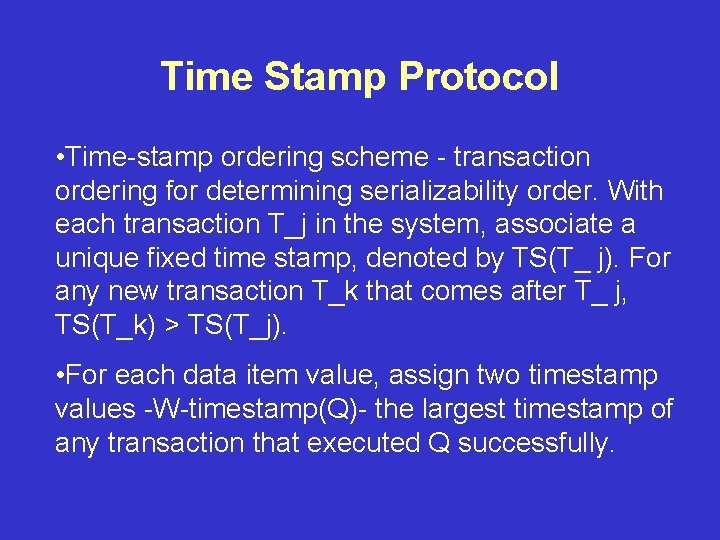 Time Stamp Protocol

•Time-stamp ordering scheme - transaction ordering for determining serializability order. With each transaction T_j in the system, associate a unique fixed time stamp, denoted by TS(T_ j). For any new transaction T_k that comes after T_ j, TS(T_k) > TS(T_j).

•For each data item value, assign two timestamp values -W-timestamp(Q)- the largest timestamp of any transaction that executed Q successfully.